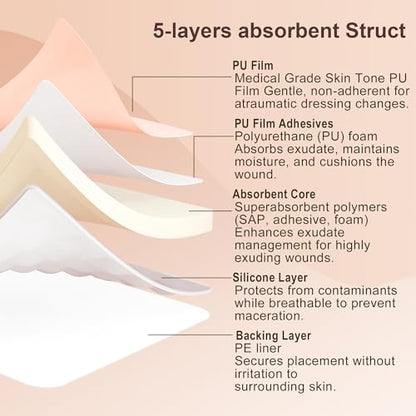 5-layers absorbent Struct

PU Film
Medical Grade Skin Tone PU Film Gentle, non-adherent for atraumatic dressing changes.

PU Film Adhesives
Polyurethane (PU) foam
Absorbs exudate, maintains moisture, and cushions the wound.

Absorbent Core
Superabsorbent polymers (SAP, adhesive, foam)
Enhances exudate management for highly exuding wounds.

Silicone Layer
Protects from contaminants while breathable to prevent maceration.

Backing Layer
PE liner
Secures placement without irritation to surrounding skin.